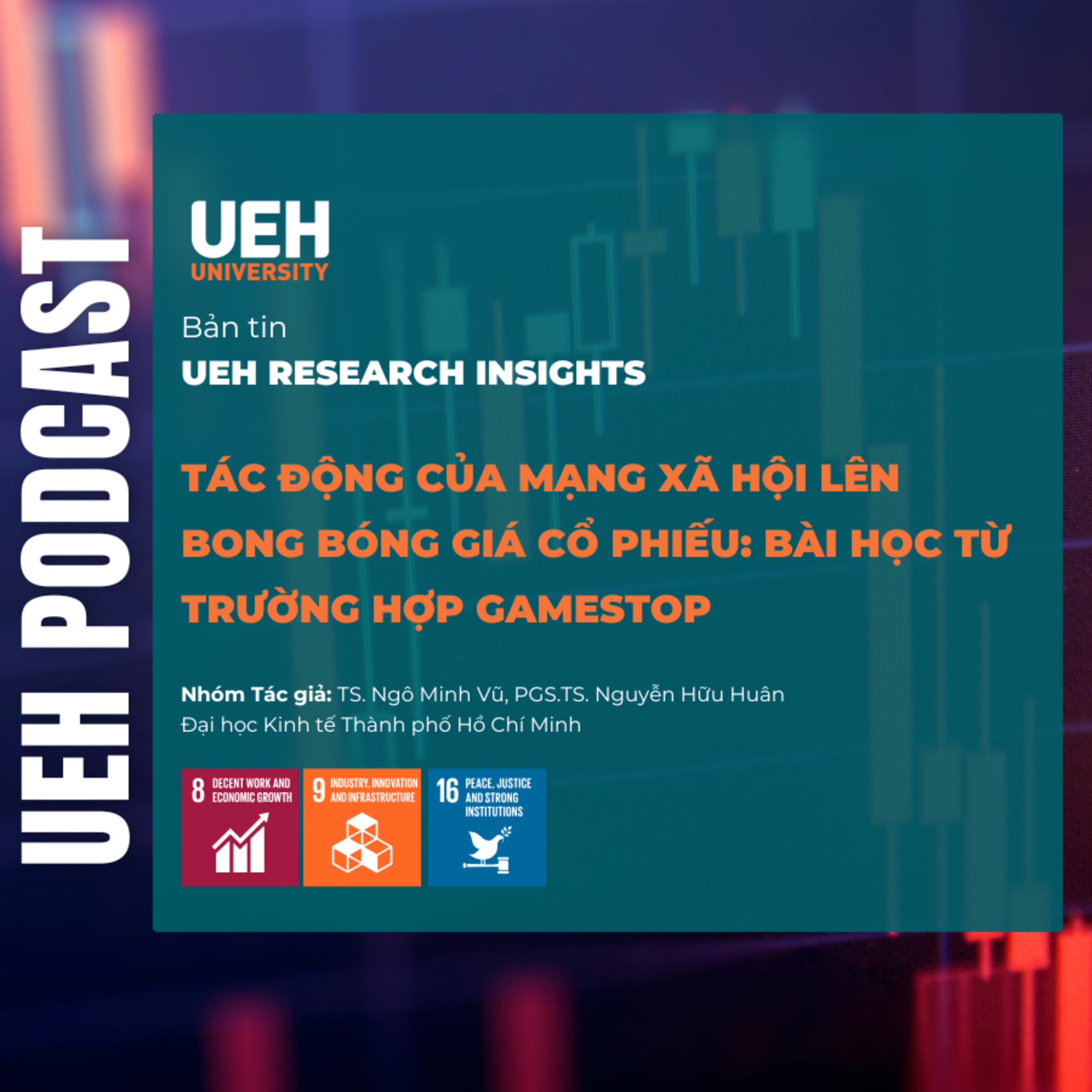 UEH PODCAST

UEH
UNIVERSITY

Bản tin
UEH RESEARCH INSIGHTS

TÁC ĐỘNG CỦA MẠNG XÃ HỘI LÊN BONG BÓNG GIÁ CỔ PHIẾU: BÀI HỌC TỪ TRƯỜNG HỢP GAMESTOP

Nhóm Tác giả: TS. Ngô Minh Vũ, PGS.TS. Nguyễn Hữu Huân
Đại học Kinh tế Thành phố Hồ Chí Minh

8 DECENT WORK AND ECONOMIC GROWTH
9 INDUSTRY, INNOVATION AND INFRASTRUCTURE
16 PEACE, JUSTICE AND STRONG INSTITUTIONS